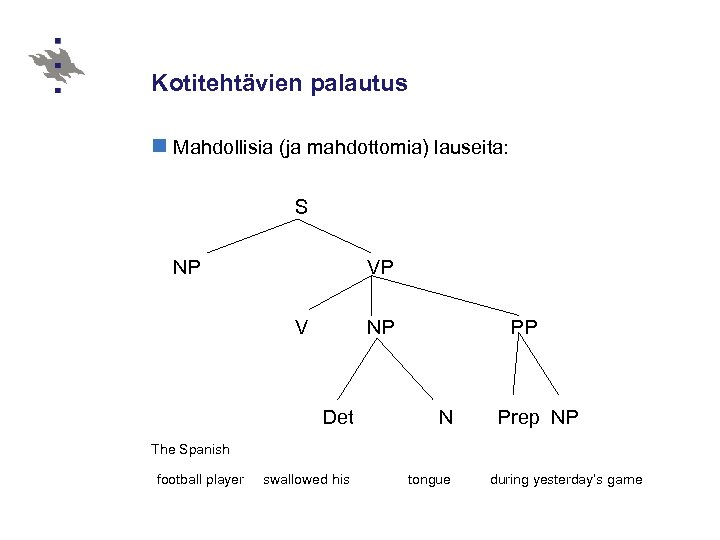 Kotitehtävien palautus

Mahdollisia (ja mahdottomia) lauseita:

S

NP VP

V NP PP

Det N Prep NP

The Spanish

football player swallowed his tongue during yesterday's game